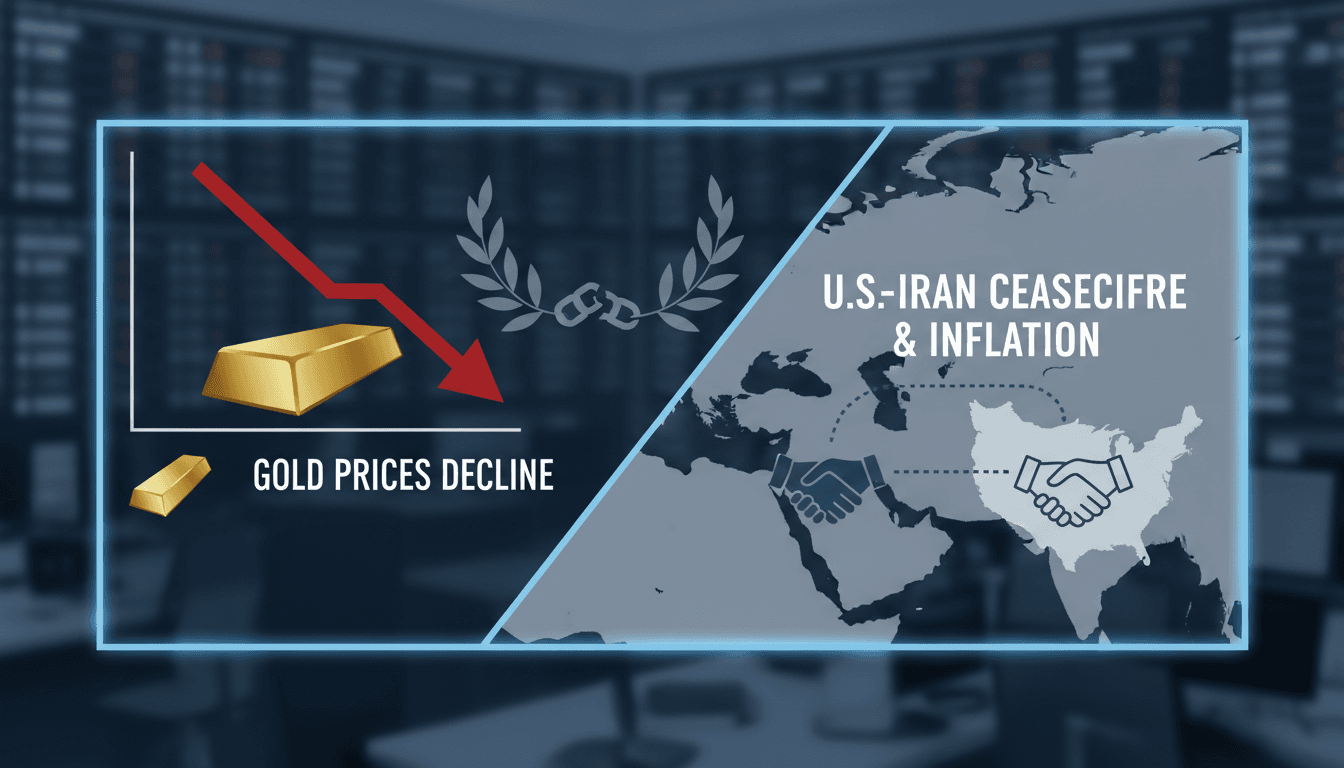 GOLD PRICES DECLINE

U.S.-IRAN CEASECIFRE & INFLATION